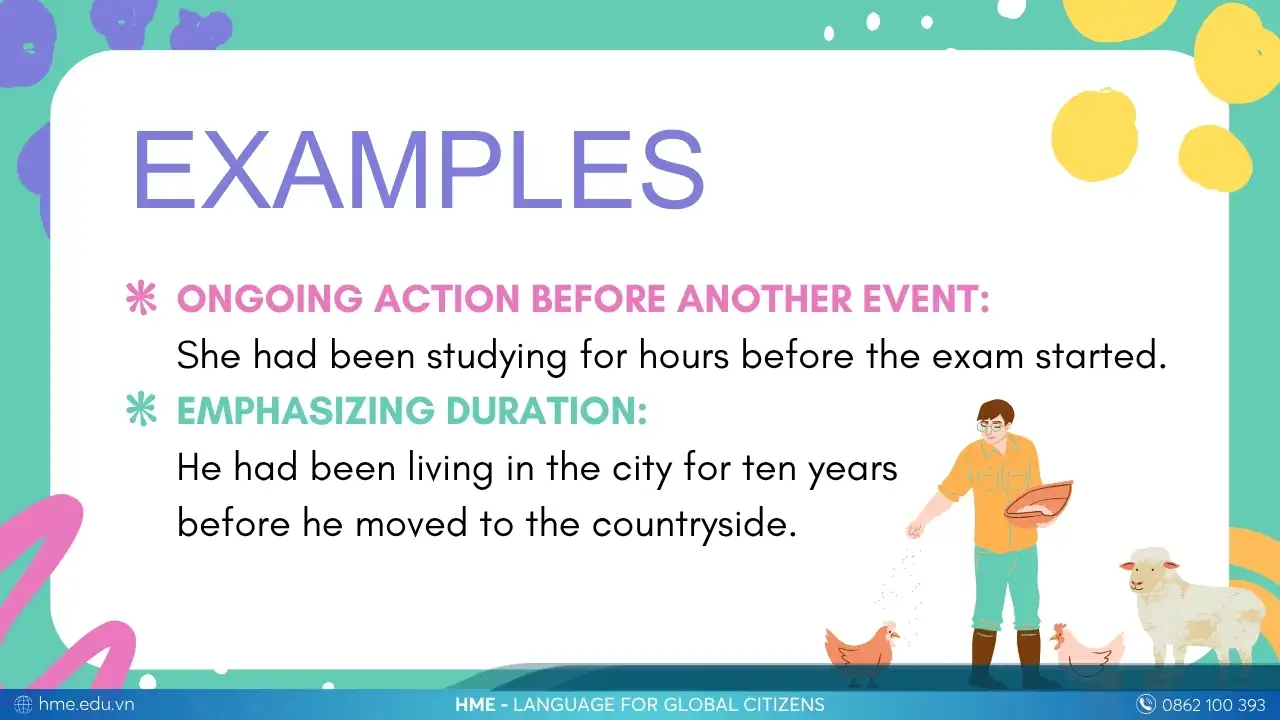 EXAMPLES

ONGOING ACTION BEFORE ANOTHER EVENT:
She had been studying for hours before the exam started.

EMPHASIZING DURATION:
He had been living in the city for ten years before he moved to the countryside.

hme.edu.vn
HME - LANGUAGE FOR GLOBAL CITIZENS
0862 100 393